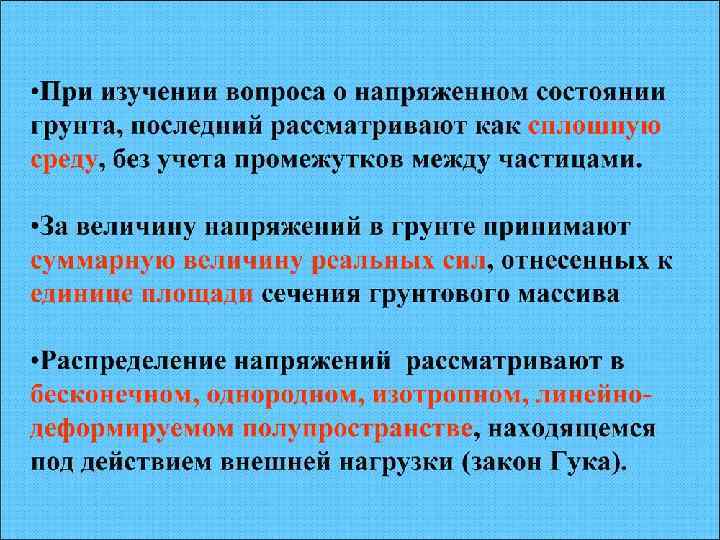 •При изучении вопроса о напряженном состоянии грунта, последний рассматривают как сплошную среду, без учета промежутков между частицами.

•За величину напряжений в грунте принимают суммарную величину реальных сил, отнесенных к единице площади сечения грунтового массива

•Распределение напряжений рассматривают в бесконечном, однородном, изотропном, линейно-деформируемом полупространстве, находящемся под действием внешней нагрузки (закон Гука).